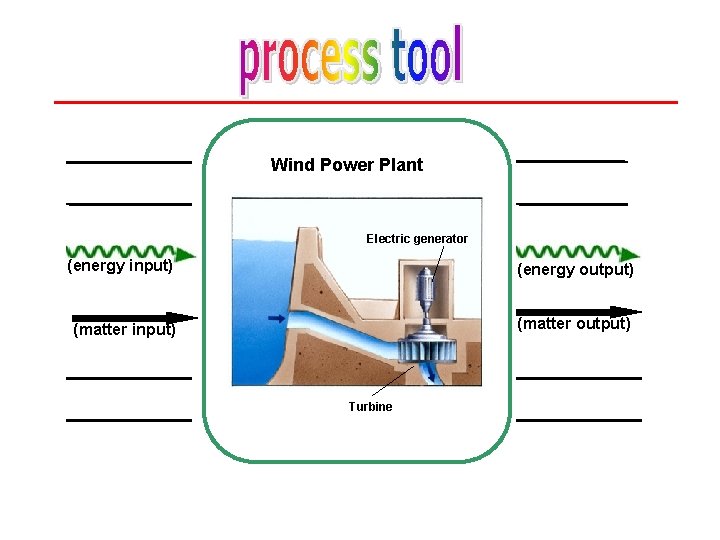 process tool

Wind Power Plant

(energy input)

(matter input)

Electric generator

Turbine

(energy output)

(matter output)